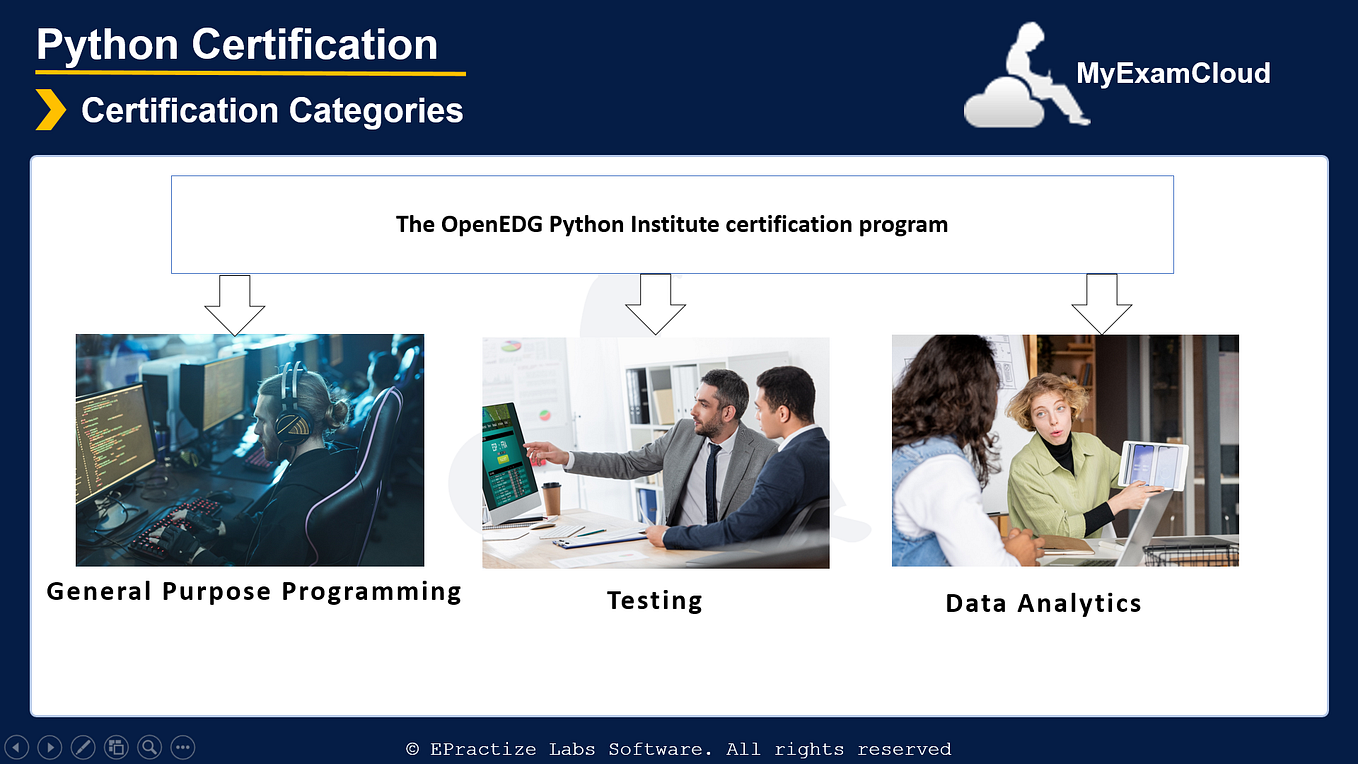 Python Certification

Certification Categories

MyExamCloud

The OpenEDG Python Institute certification program

General Purpose Programming

Testing

Data Analytics

© EPractize Labs Software. All rights reserved